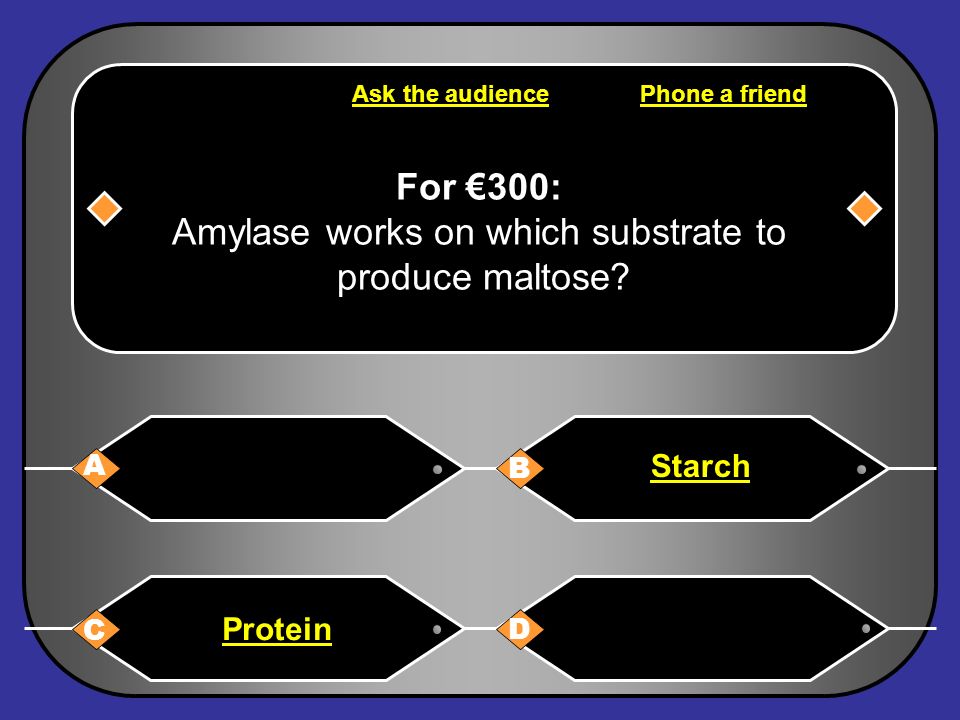 Ask the audience

Phone a friend

For €300:
Amylase works on which substrate to produce maltose?

A

B Starch

C Protein

D